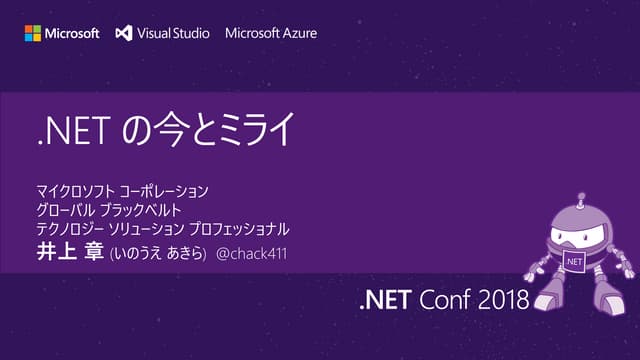 Microsoft Visual Studio Microsoft Azure

.NET の今とミライ

マイクロソフト コーポレーション
グローバル ブラックベルト
テクノロジー ソリューション プロフェッショナル
井上 章 (いのうえ あきら) @chack411

.NET

.NET Conf 2018